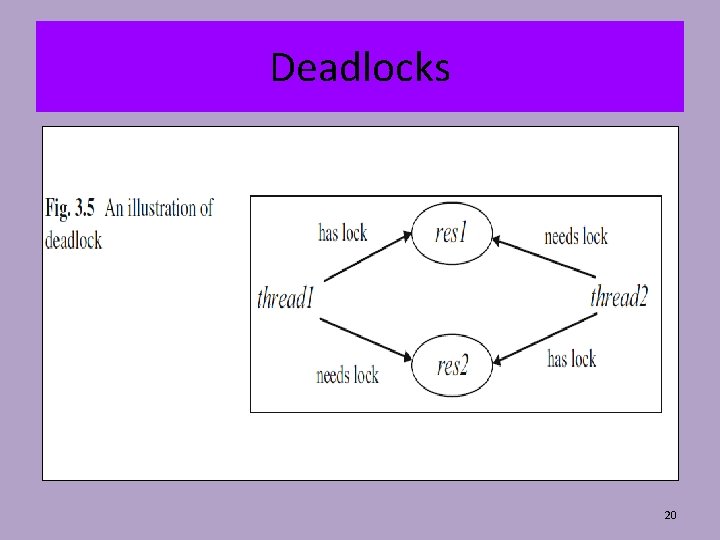 Deadlocks

Fig. 3.5 An illustration of deadlock

has lock

res1

needs lock

thread1

thread2

needs lock

res2

has lock

20